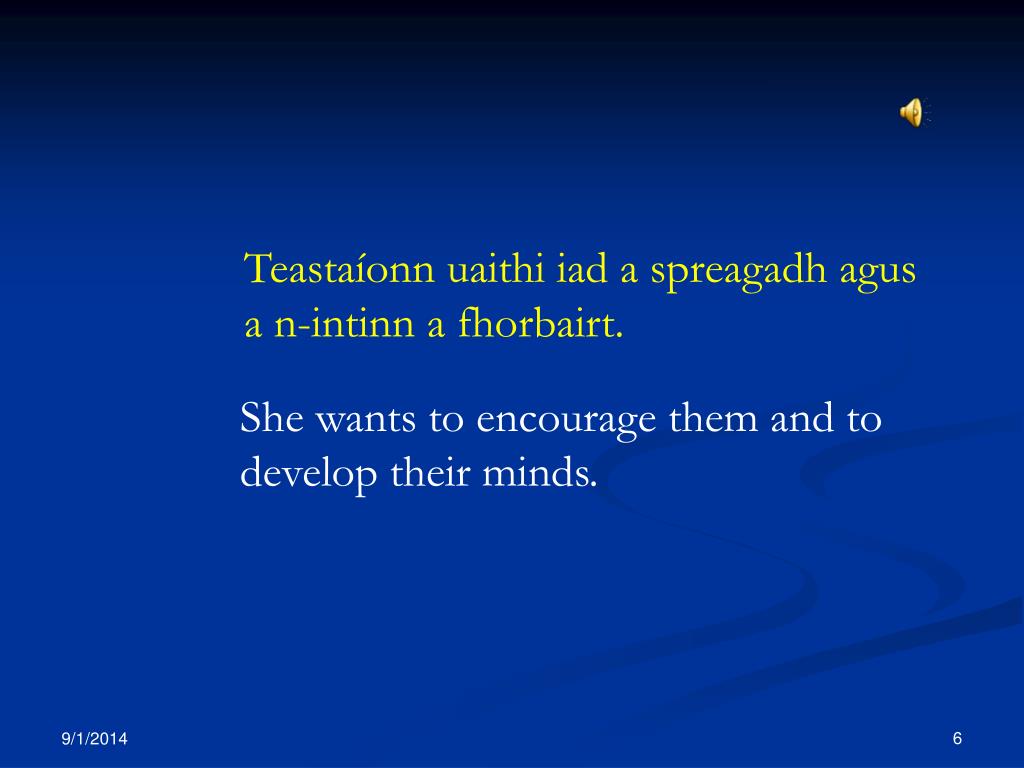 Teastaíonn uaithi iad a spreagadh agus a n-intinn a fhorbairt.

She wants to encourage them and to develop their minds.

9/1/2014

6